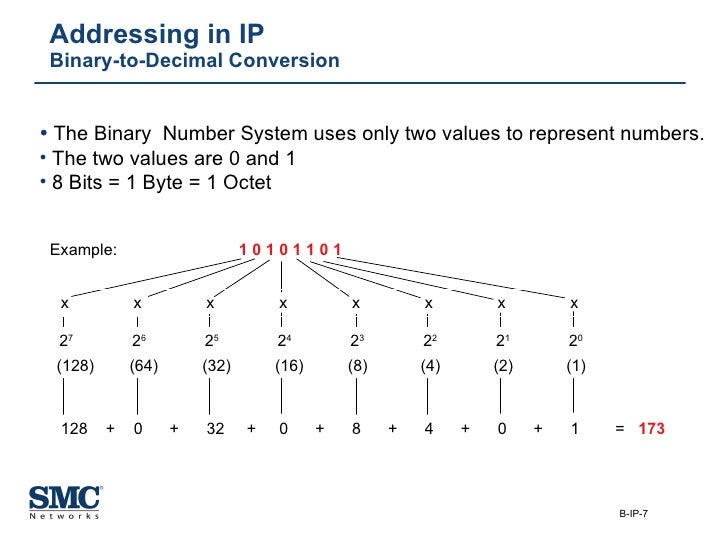 Addressing in IP
Binary-to-Decimal Conversion

• The Binary Number System uses only two values to represent numbers.
• The two values are 0 and 1
• 8 Bits = 1 Byte = 1 Octet

Example: 1 0 1 0 1 1 0 1

x x x x x x x x

$2^7$ $2^6$ $2^5$ $2^4$ $2^3$ $2^2$ $2^1$ $2^0$

(128) (64) (32) (16) (8) (4) (2) (1)

128 + 0 + 32 + 0 + 8 + 4 + 0 + 1 = 173

SMC®
Networks

B-IP-7